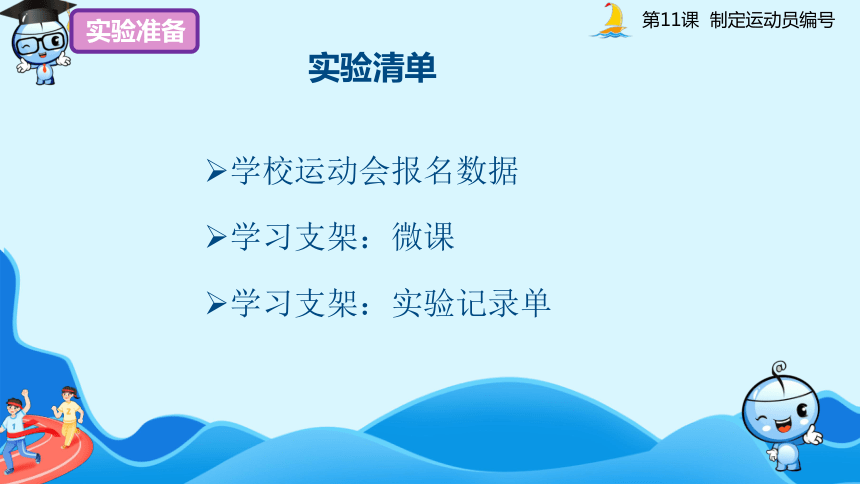 实验准备

第11课 制定运动员编号

实验清单

➢学校运动会报名数据

➢学习支架：微课

➢学习支架：实验记录单